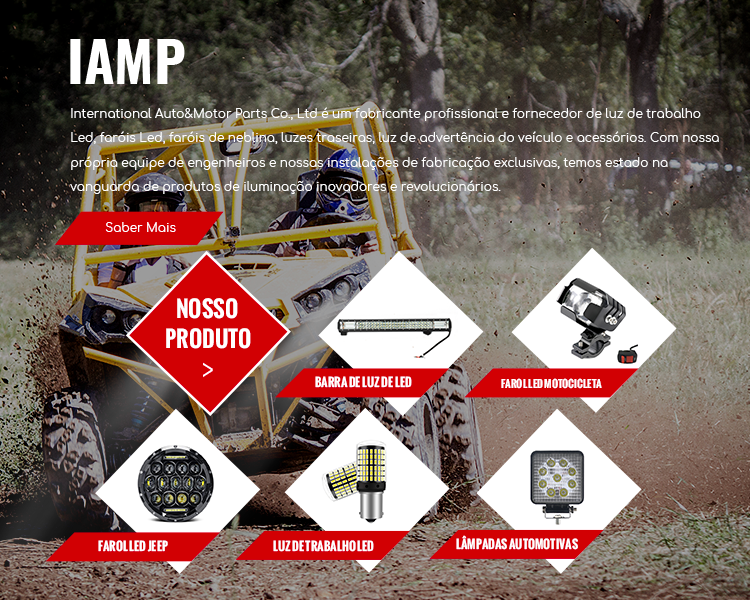 IAMP

International Auto&Motor Parts Co., Ltd é um fabricante profissional e fornecedor de luz de trabalho Led, faróis Led, faróis de neblina, luzes traseiras, luz de advertência do veículo e acessórios. Com nossa própria equipe de engenheiros e nossas instalações de fabricação exclusivas, temos estado na vanguarda de produtos de iluminação inovadores e revolucionários.

Saber Mais

NOSSO PRODUTO

>

BARRA DE LUZ DE LED

FAROL LED MOTOCICLETA

FAROL LED JEEP

LUZ DE TRABALHO LED

LÂMPADAS AUTOMOTIVAS